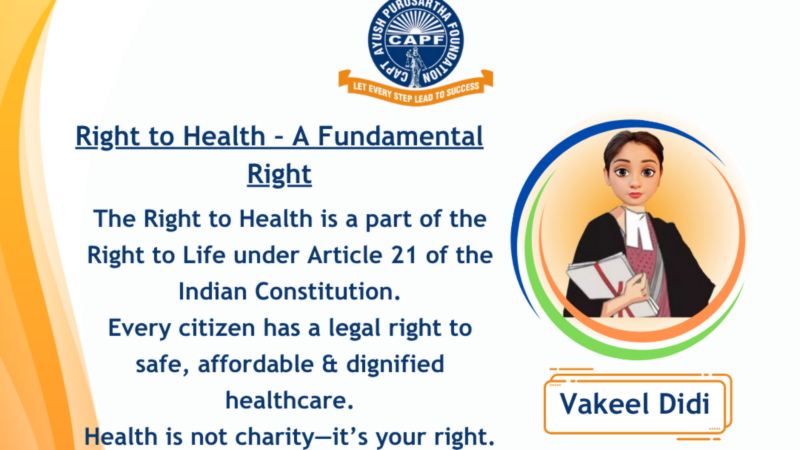 CAPT AYUSH PURUSARTHA FOUNDATION
CAPF
LET EVERY STEP LEAD TO SUCCESS

Right to Health – A Fundamental Right

The Right to Health is a part of the Right to Life under Article 21 of the Indian Constitution.
Every citizen has a legal right to safe, affordable & dignified healthcare.
Health is not charity—it's your right.

Vakeel Didi